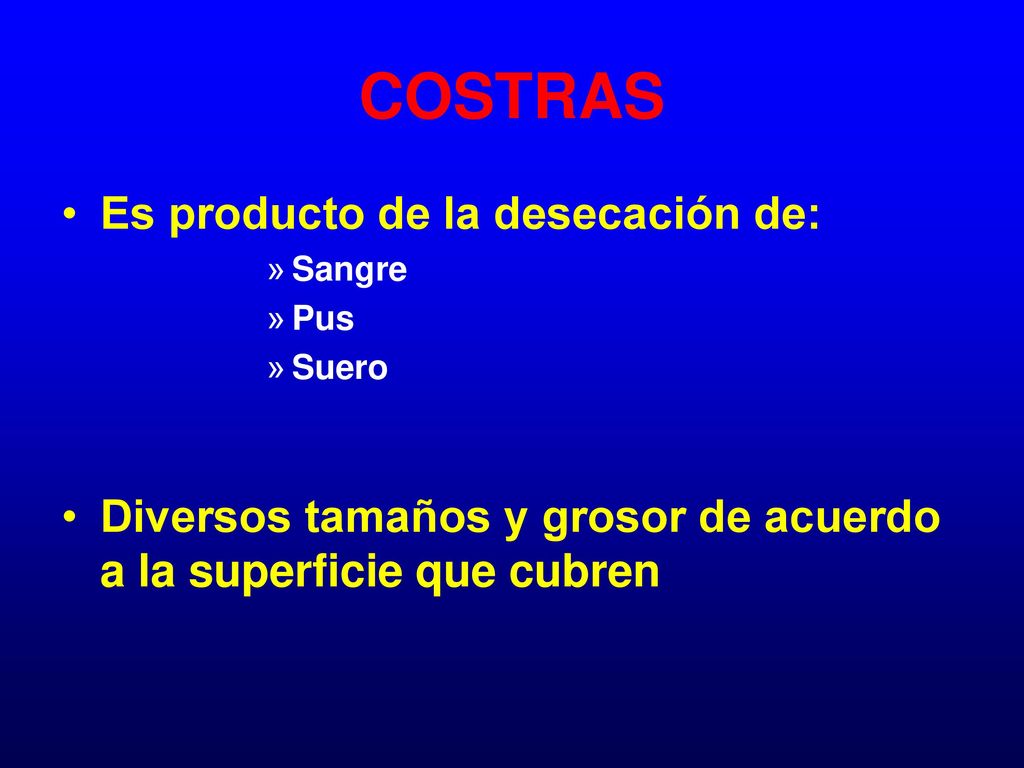 COSTRAS

• Es producto de la desecación de:
» Sangre
» Pus
» Suero

• Diversos tamaños y grosor de acuerdo a la superficie que cubren